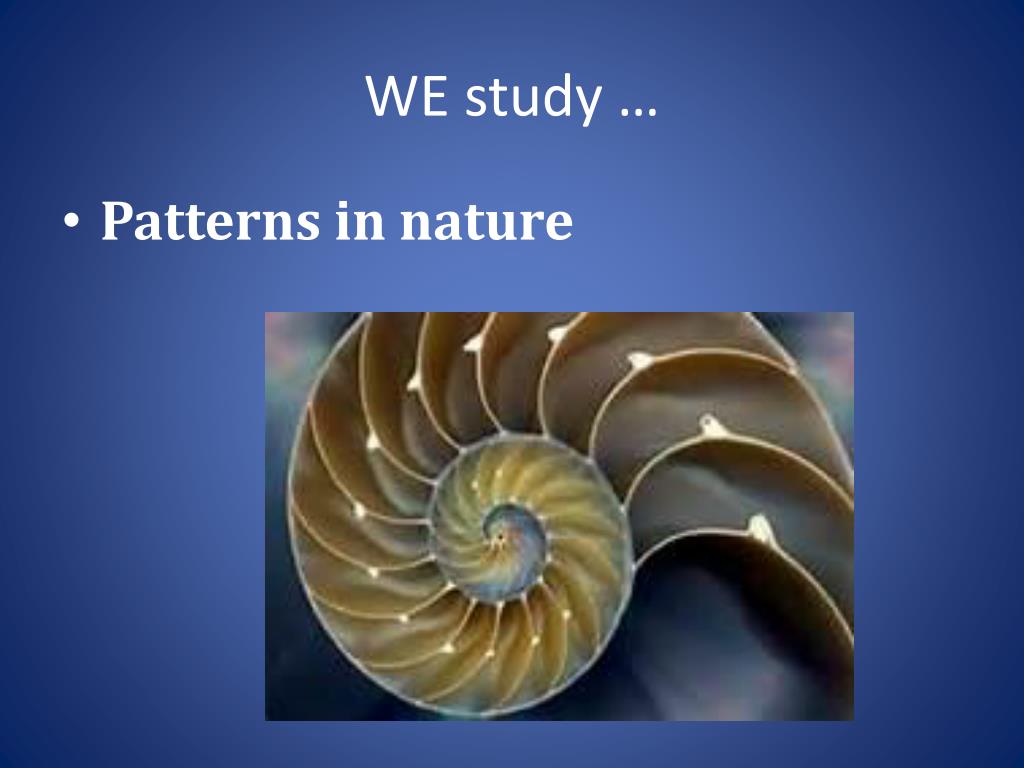 WE study …

• Patterns in nature